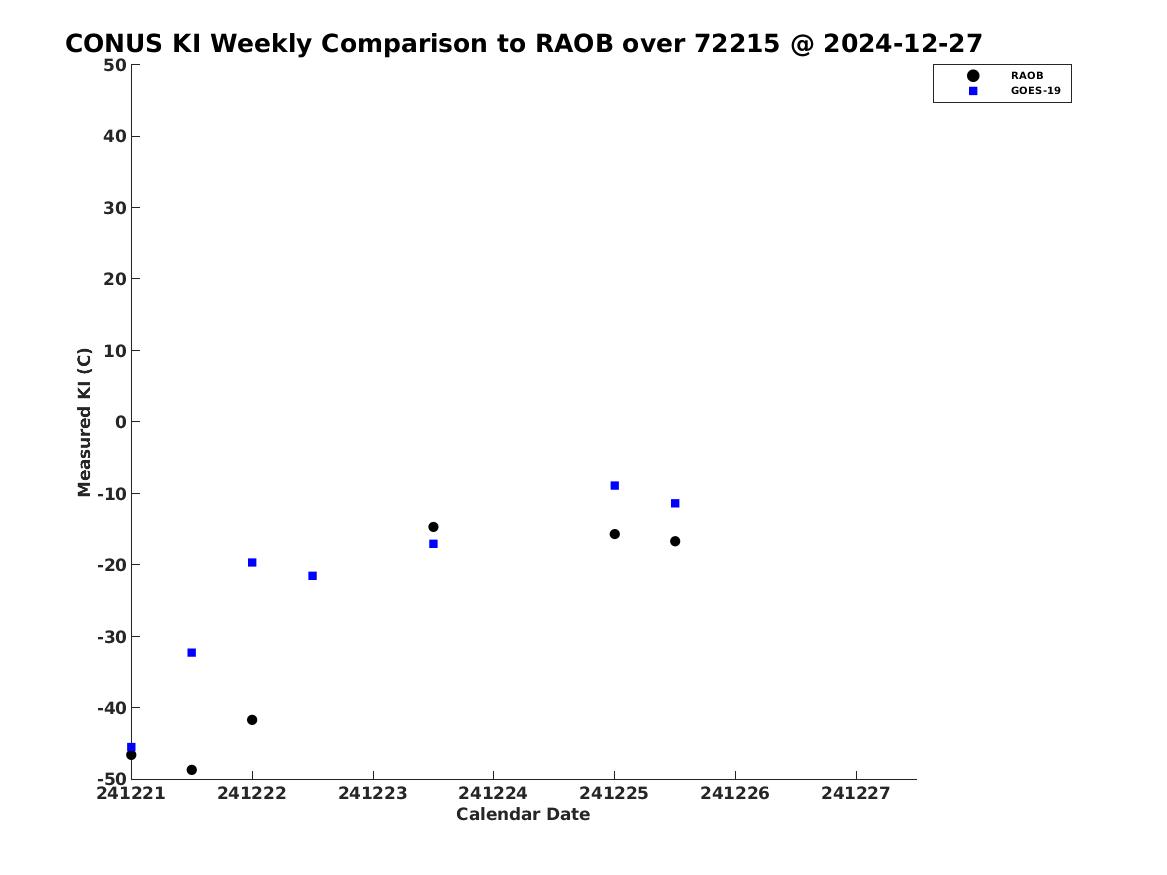 CONUS KI Weekly Comparison to RAOB over 72215 @ 2024-12-27

RAOB
GOES-19

Measured KI (C)

50
40
30
20
10
0
-10
-20
-30
-40
-50

241221 241222 241223 241224 241225 241226 241227

Calendar Date